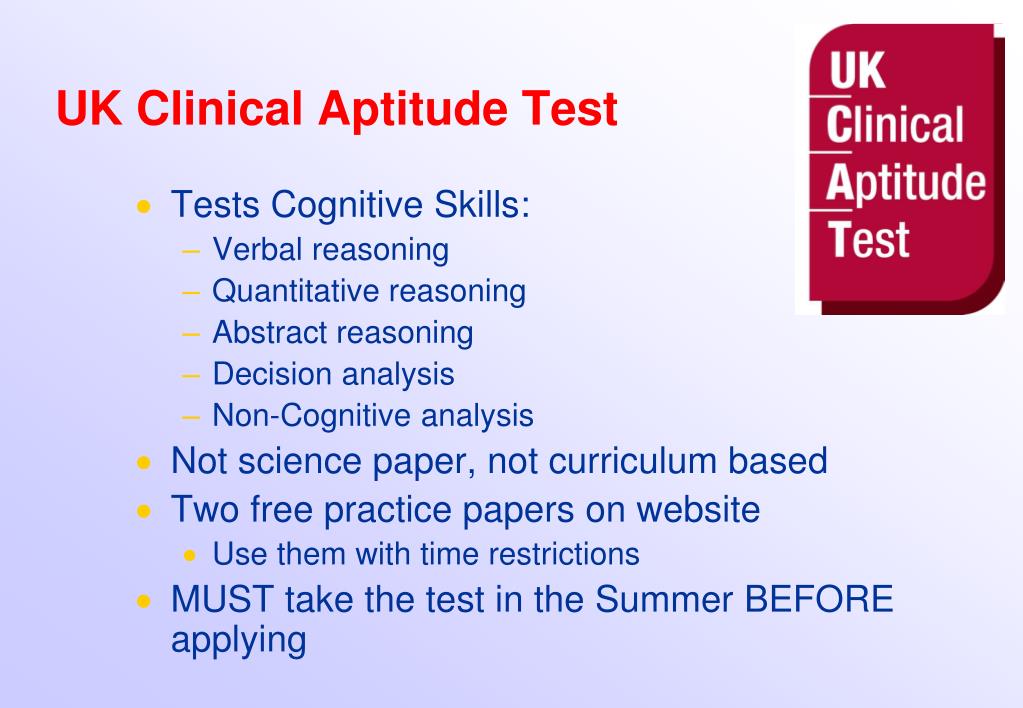 UK Clinical Aptitude Test

UK Clinical Aptitude Test

- Tests Cognitive Skills:
  – Verbal reasoning
  – Quantitative reasoning
  – Abstract reasoning
  – Decision analysis
  – Non-Cognitive analysis
- Not science paper, not curriculum based
- Two free practice papers on website
  - Use them with time restrictions
- MUST take the test in the Summer BEFORE applying